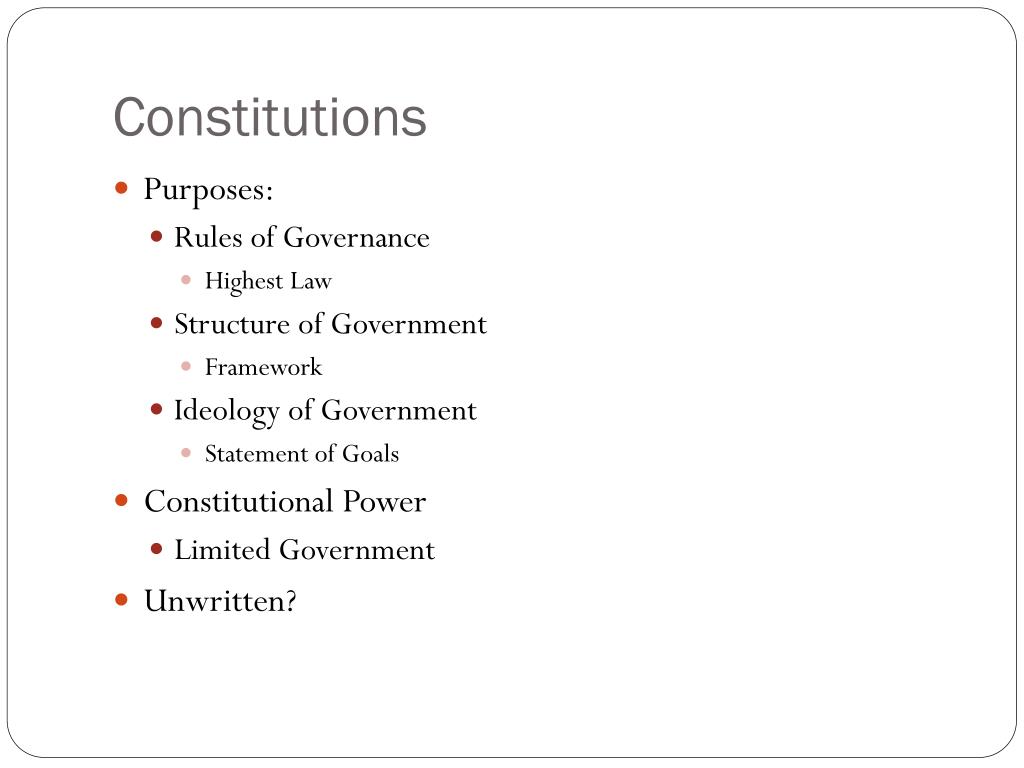 Constitutions

- Purposes:
  - Rules of Governance
    - Highest Law
  - Structure of Government
    - Framework
  - Ideology of Government
    - Statement of Goals
- Constitutional Power
  - Limited Government
- Unwritten?